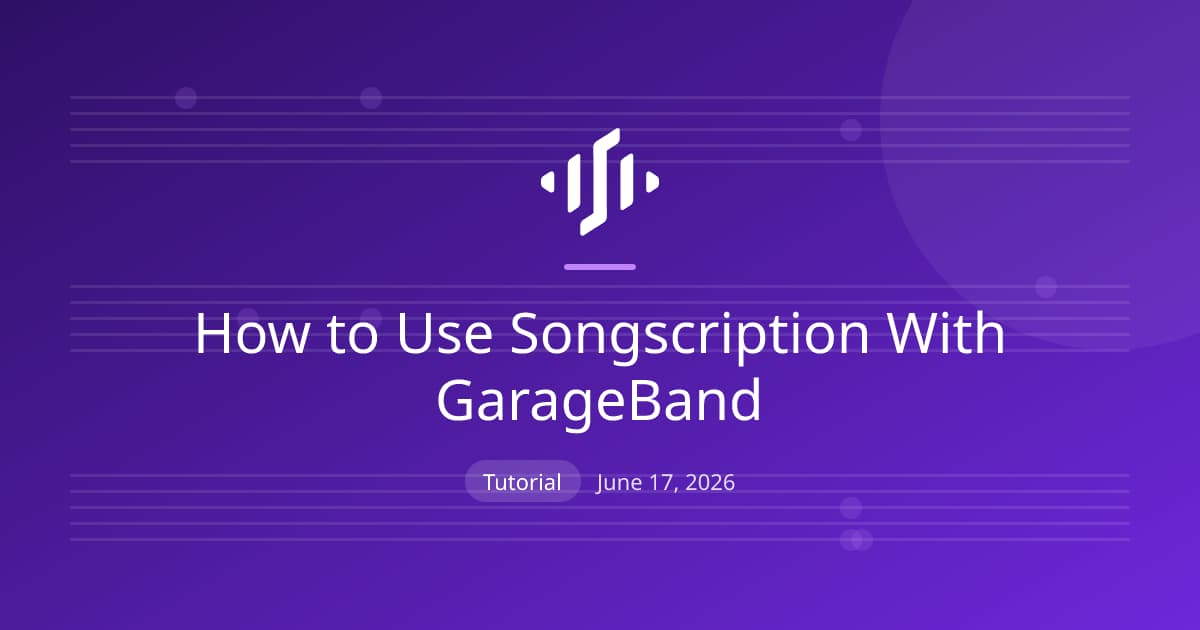 How to Use Songscription With GarageBand

Tutorial June 17, 2026